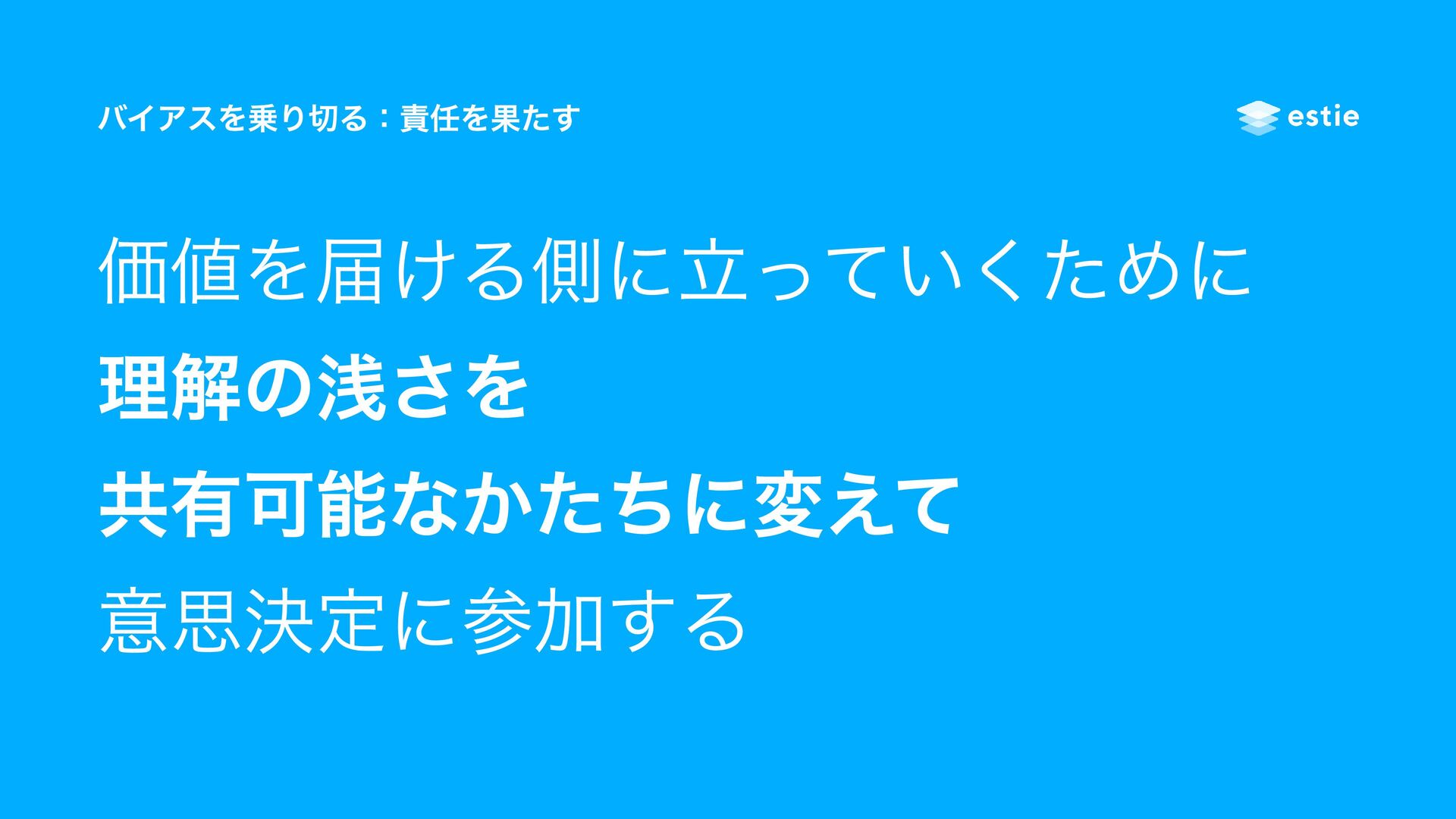 バイアスを乗り切る：責任を果たす

estie

価値を届ける側に立っていくために
理解の浅さを
共有可能なかたちに変えて
意思決定に参加する